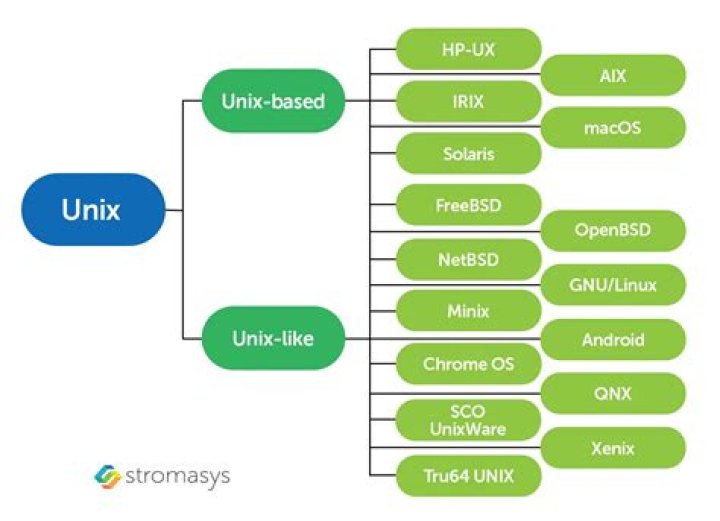 Unix

Unix-based

HP-UX
AIX
IRIX
macOS
Solaris

Unix-like

FreeBSD
OpenBSD
NetBSD
GNU/Linux
Minix
Android
Chrome OS
QNX
SCO UnixWare
Xenix
Tru64 UNIX

stromasys